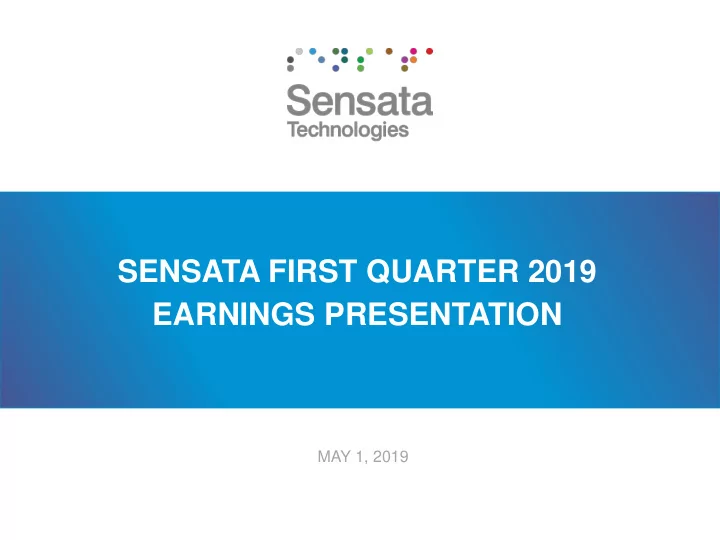 Sensata
Technologies

SENSATA FIRST QUARTER 2019
EARNINGS PRESENTATION

MAY 1, 2019